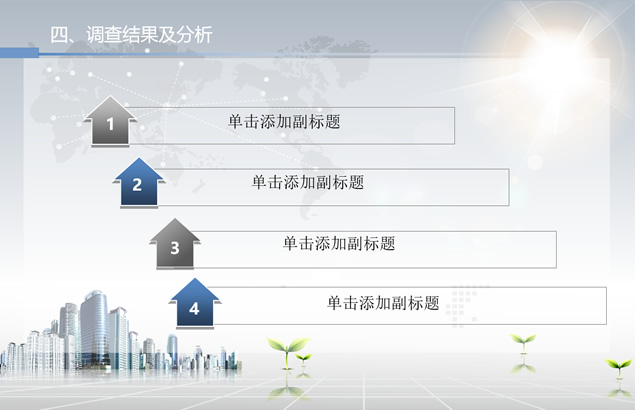 四、调查结果及分析

1
单击添加副标题

2
单击添加副标题

3
单击添加副标题

4
单击添加副标题